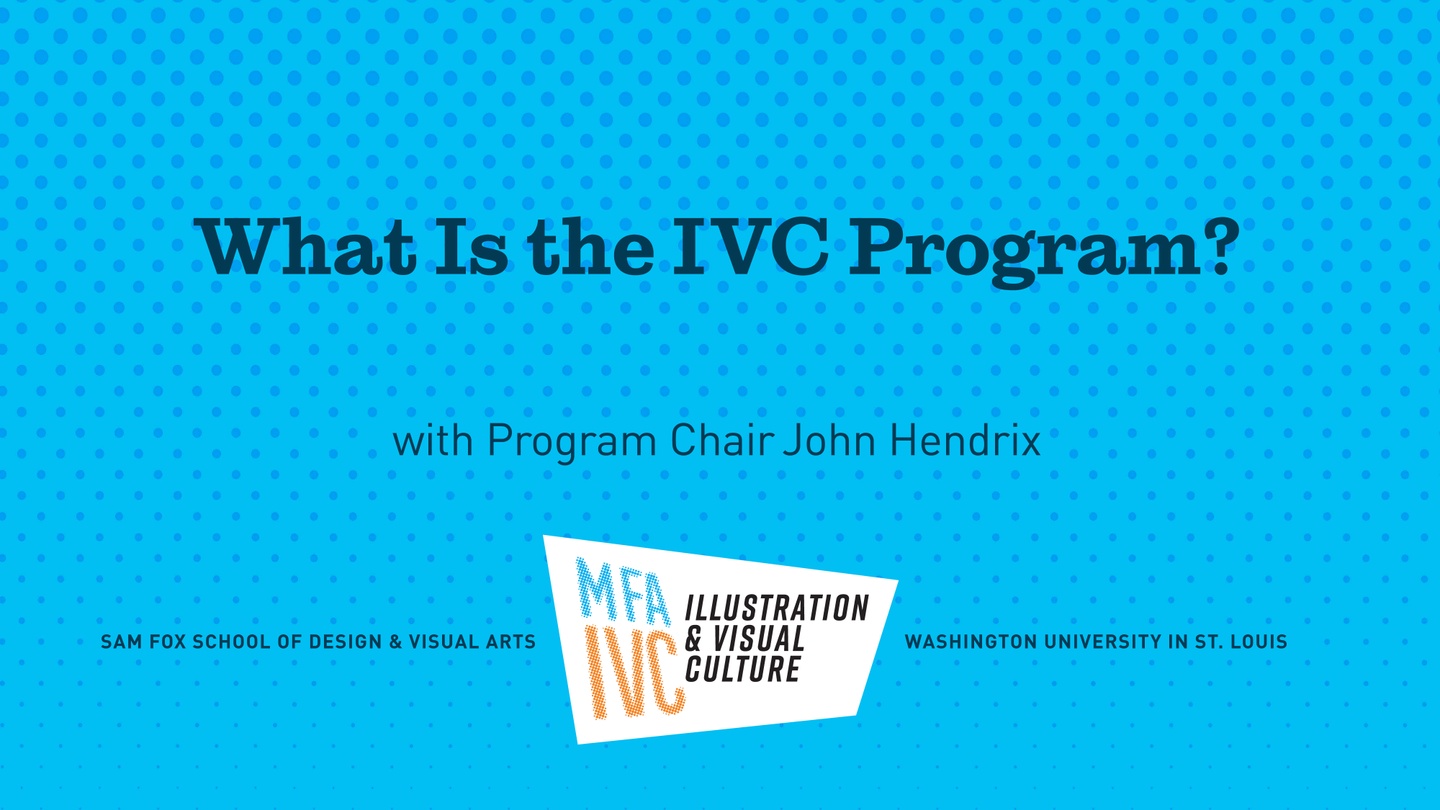 What Is the IVC Program?

with Program Chair John Hendrix

SAM FOX SCHOOL OF DESIGN & VISUAL ARTS

MFA IVC

ILLUSTRATION & VISUAL CULTURE

WASHINGTON UNIVERSITY IN ST. LOUIS